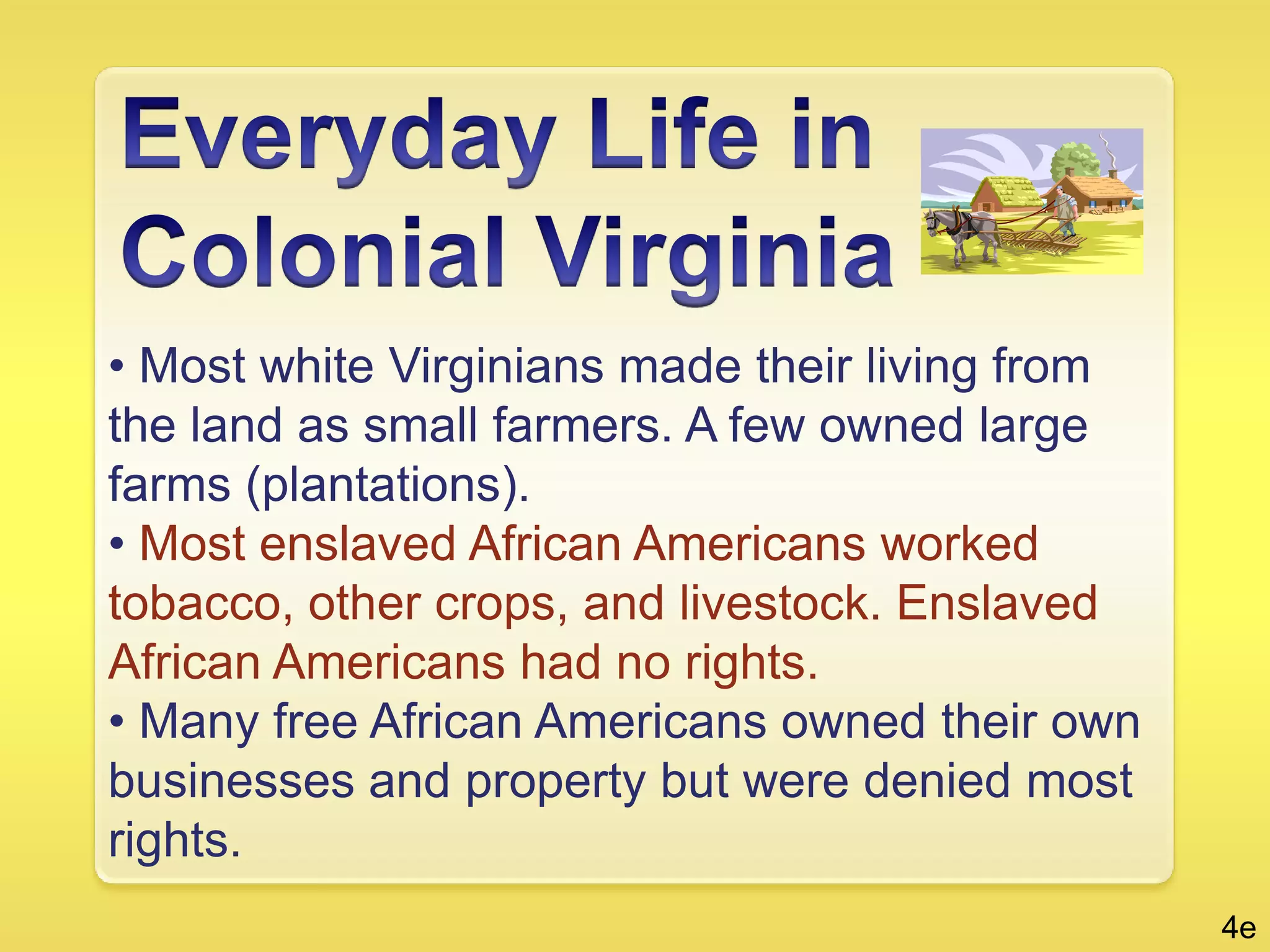 Everyday Life in Colonial Virginia

• Most white Virginians made their living from the land as small farmers. A few owned large farms (plantations).

• Most enslaved African Americans worked tobacco, other crops, and livestock. Enslaved African Americans had no rights.

• Many free African Americans owned their own businesses and property but were denied most rights.

4e